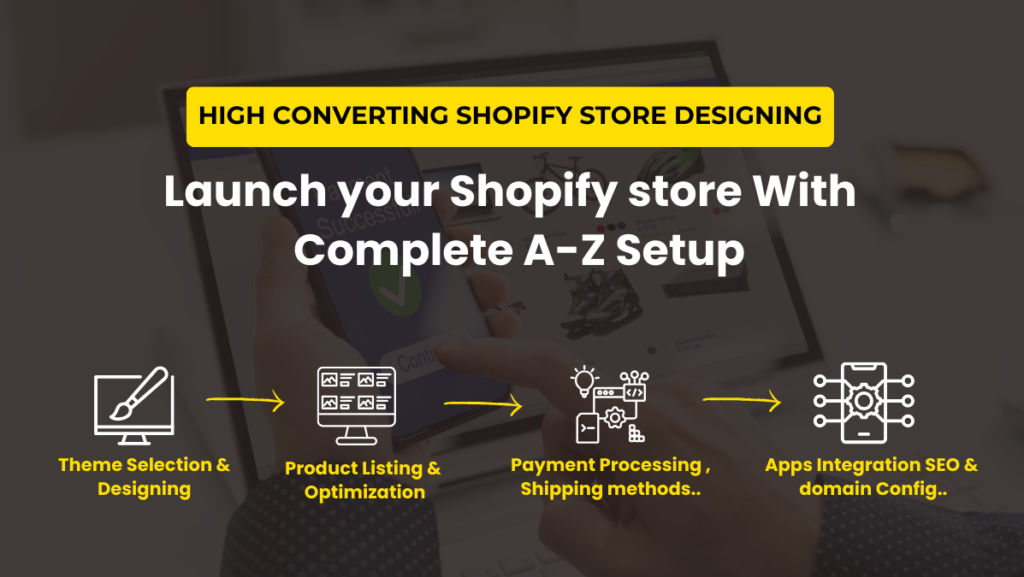 HIGH CONVERTING SHOPIFY STORE DESIGNING

Launch your Shopify store With Complete A-Z Setup

Theme Selection & Designing

Product Listing & Optimization

Payment Processing , Shipping methods..

Apps Integration SEO & domain Config..